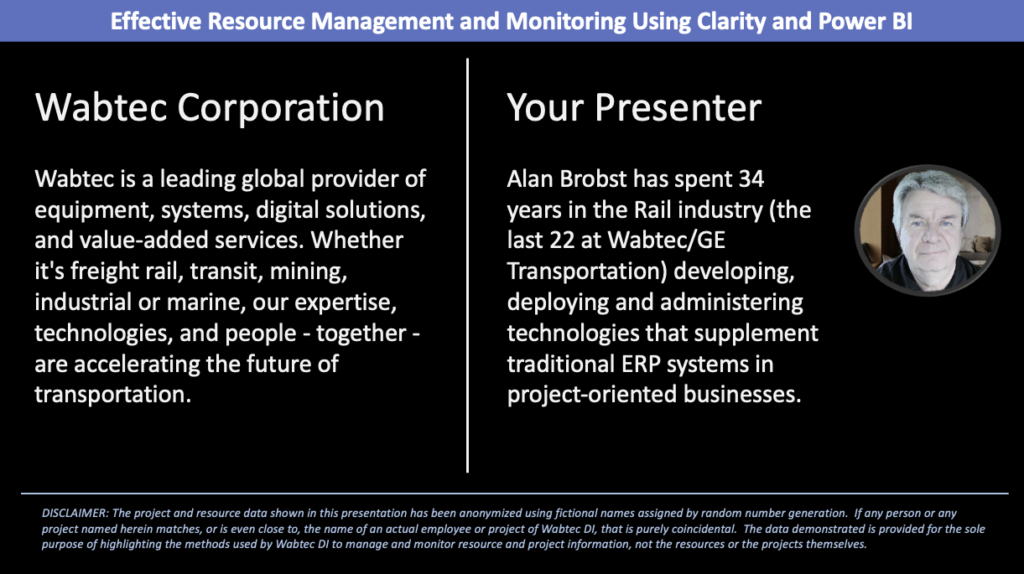 Effective Resource Management and Monitoring Using Clarity and Power BI

Wabtec Corporation

Wabtec is a leading global provider of equipment, systems, digital solutions, and value-added services. Whether it's freight rail, transit, mining, industrial or marine, our expertise, technologies, and people - together - are accelerating the future of transportation.

Your Presenter

Alan Brobst has spent 34 years in the Rail industry (the last 22 at Wabtec/GE Transportation) developing, deploying and administering technologies that supplement traditional ERP systems in project-oriented businesses.

DISCLAIMER: The project and resource data shown in this presentation has been anonymized using fictional names assigned by random number generation. If any person or any project named herein matches, or is even close to, the name of an actual employee or project of Wabtec DI, that is purely coincidental. The data demonstrated is provided for the sole purpose of highlighting the methods used by Wabtec DI to manage and monitor resource and project information, not the resources or the projects themselves.